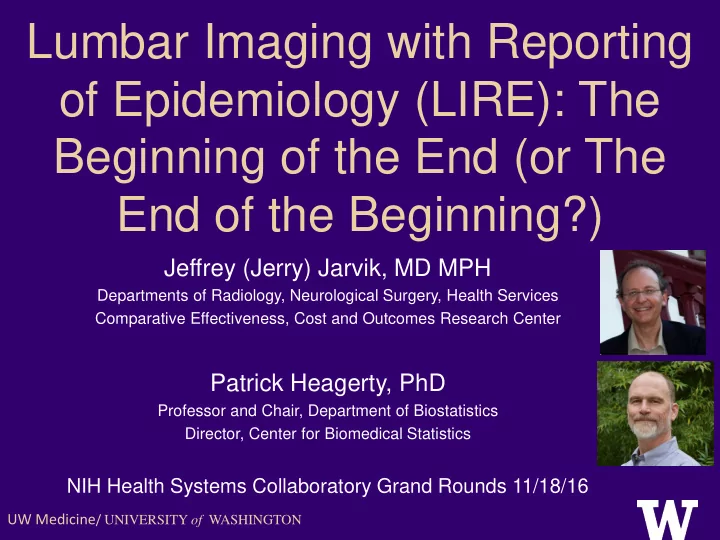 Lumbar Imaging with Reporting of Epidemiology (LIRE): The Beginning of the End (or The End of the Beginning?)

Jeffrey (Jerry) Jarvik, MD MPH
Departments of Radiology, Neurological Surgery, Health Services
Comparative Effectiveness, Cost and Outcomes Research Center

Patrick Heagerty, PhD
Professor and Chair, Department of Biostatistics
Director, Center for Biomedical Statistics

NIH Health Systems Collaboratory Grand Rounds 11/18/16

UW Medicine/ UNIVERSITY of WASHINGTON

W